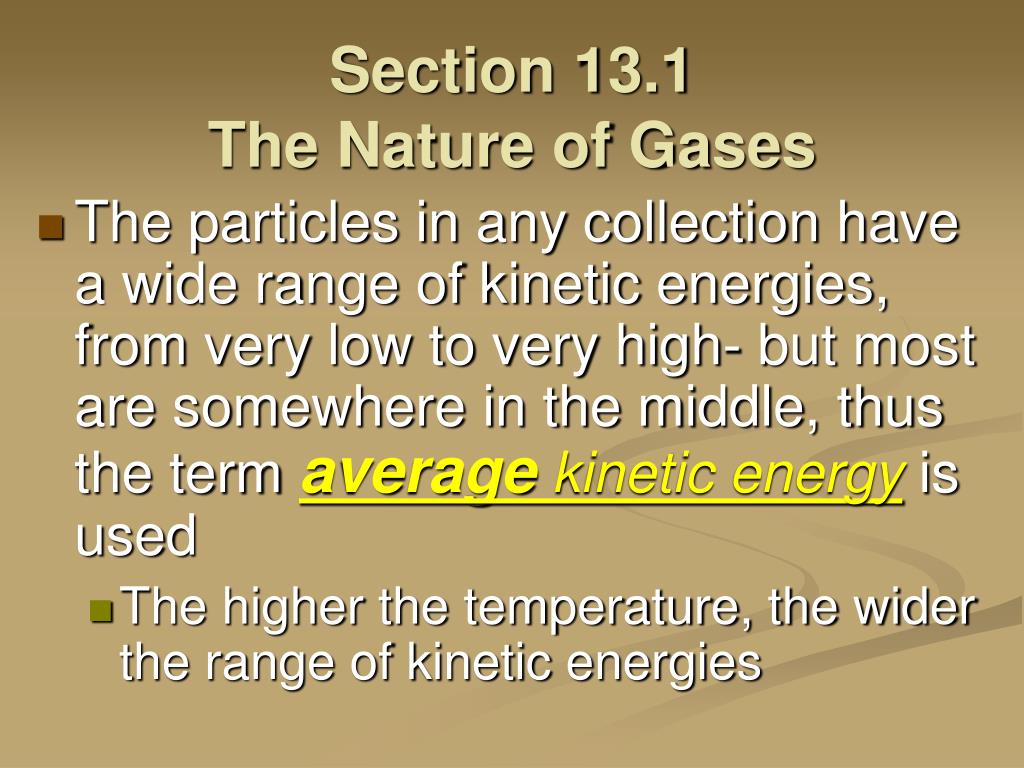 Section 13.1
The Nature of Gases

The particles in any collection have a wide range of kinetic energies, from very low to very high- but most are somewhere in the middle, thus the term average kinetic energy is used

The higher the temperature, the wider the range of kinetic energies